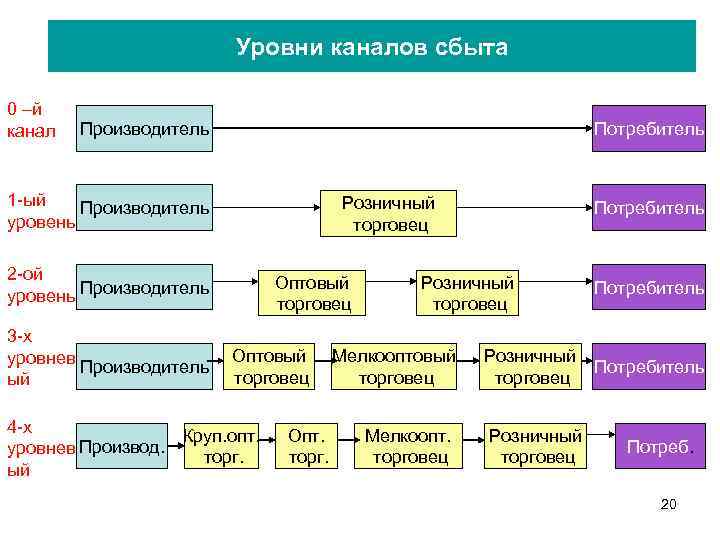 Уровни каналов сбыта

0 –й канал
Производитель
Потребитель

1-ый уровень
Производитель
Розничный торговец
Потребитель

2-ой уровень
Производитель
Оптовый торговец
Розничный торговец
Потребитель

3-х уровневый
Производитель
Оптовый торговец
Мелкооптовый торговец
Розничный торговец
Потребитель

4-х уровневый
Производ.
Круп.опт торг.
Опт. торг.
Мелкоопт. торговец
Розничный торговец
Потреб.

20